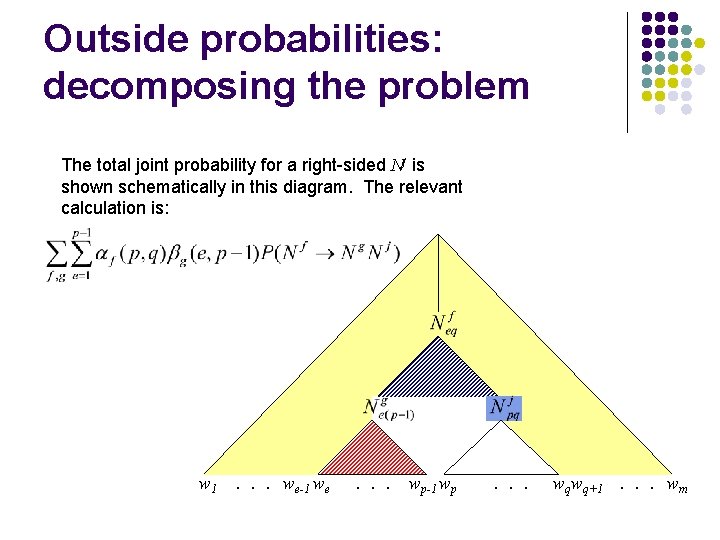 Outside probabilities: decomposing the problem

The total joint probability for a right-sided $N$ is shown schematically in this diagram. The relevant calculation is:

$\sum_{f,g}\sum_{e=1}^{p-1}\alpha_f(p,q)\beta_g(e,p-1)P(N^f \rightarrow N^g N^j)$

$N^f_{eq}$

$N^g_{e(p-1)}$

$N^j_{pq}$

$w_1$ . . . $w_{e-1}$ $w_e$ . . . $w_{p-1}$ $w_p$ . . . $w_q$ $w_{q+1}$ . . . $w_m$